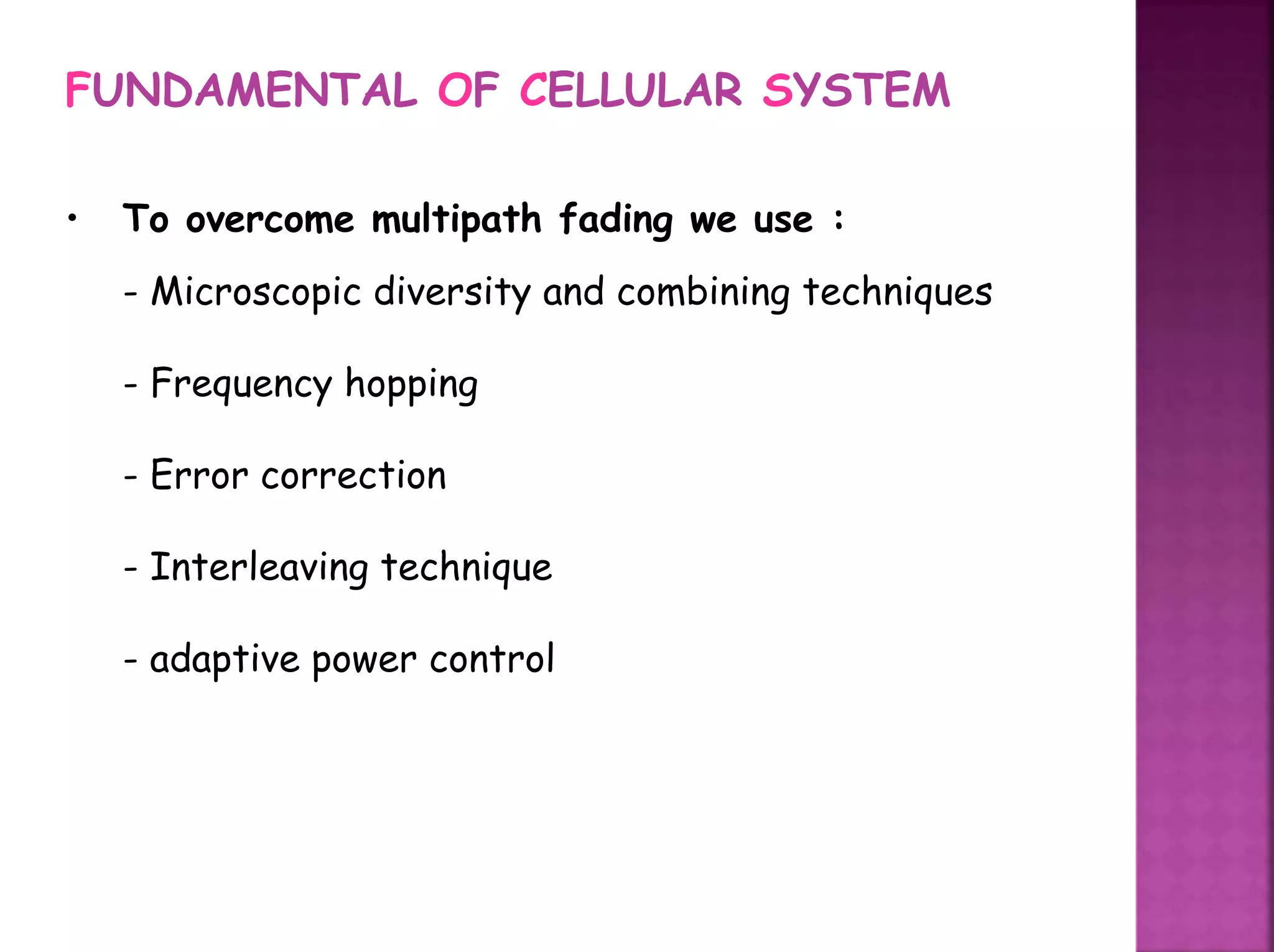 FUNDAMENTAL OF CELLULAR SYSTEM

• To overcome multipath fading we use :

- Microscopic diversity and combining techniques

- Frequency hopping

- Error correction

- Interleaving technique

- adaptive power control